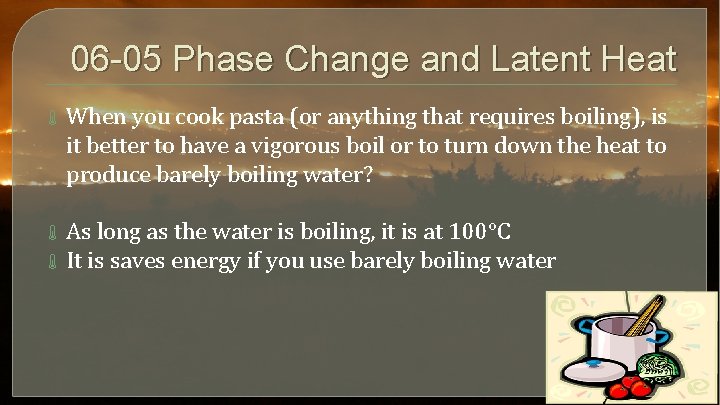 06-05 Phase Change and Latent Heat

When you cook pasta (or anything that requires boiling), is it better to have a vigorous boil or to turn down the heat to produce barely boiling water?

As long as the water is boiling, it is at 100°C

It is saves energy if you use barely boiling water